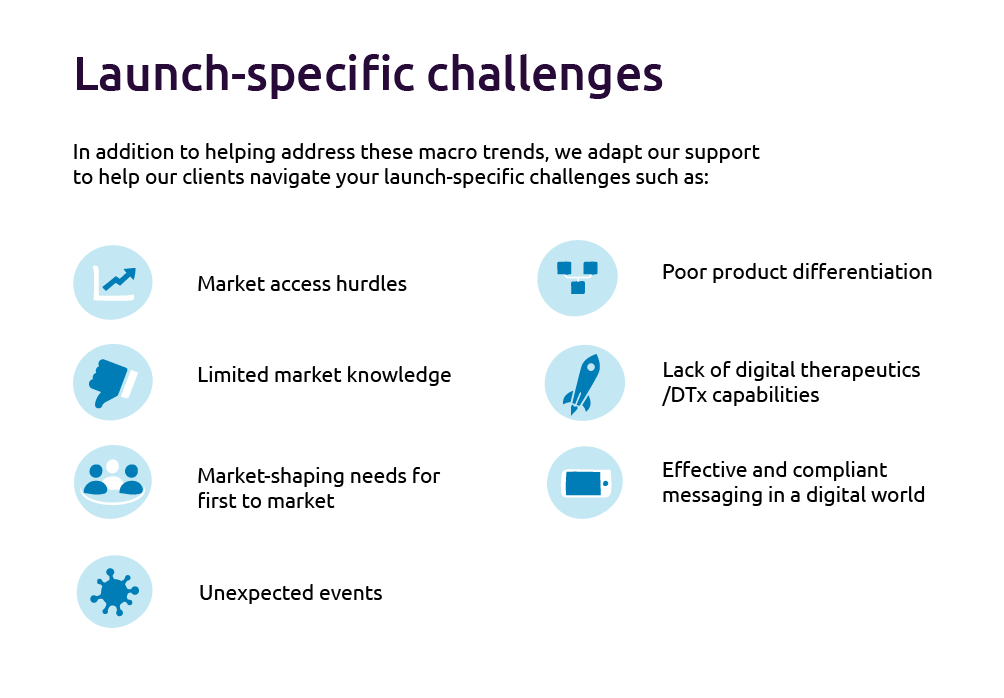 Launch-specific challenges

In addition to helping address these macro trends, we adapt our support to help our clients navigate your launch-specific challenges such as:

Market access hurdles

Limited market knowledge

Market-shaping needs for first to market

Unexpected events

Poor product differentiation

Lack of digital therapeutics /DTx capabilities

Effective and compliant messaging in a digital world